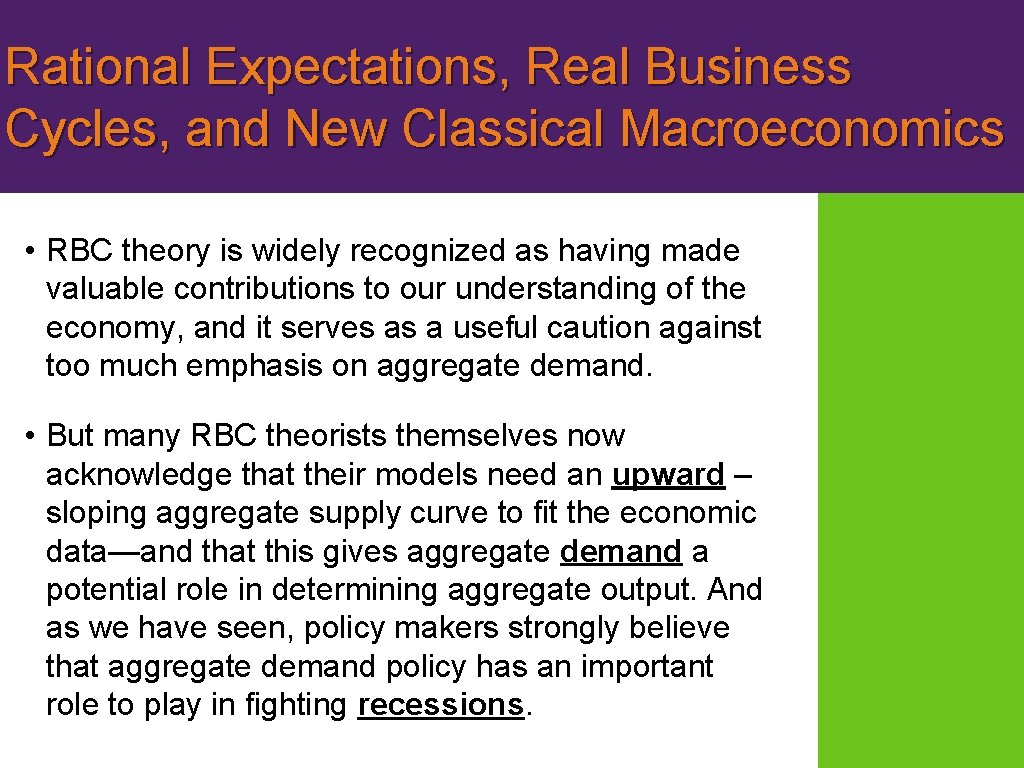 Rational Expectations, Real Business Cycles, and New Classical Macroeconomics

• RBC theory is widely recognized as having made valuable contributions to our understanding of the economy, and it serves as a useful caution against too much emphasis on aggregate demand.

• But many RBC theorists themselves now acknowledge that their models need an upward – sloping aggregate supply curve to fit the economic data—and that this gives aggregate demand a potential role in determining aggregate output. And as we have seen, policy makers strongly believe that aggregate demand policy has an important role to play in fighting recessions.